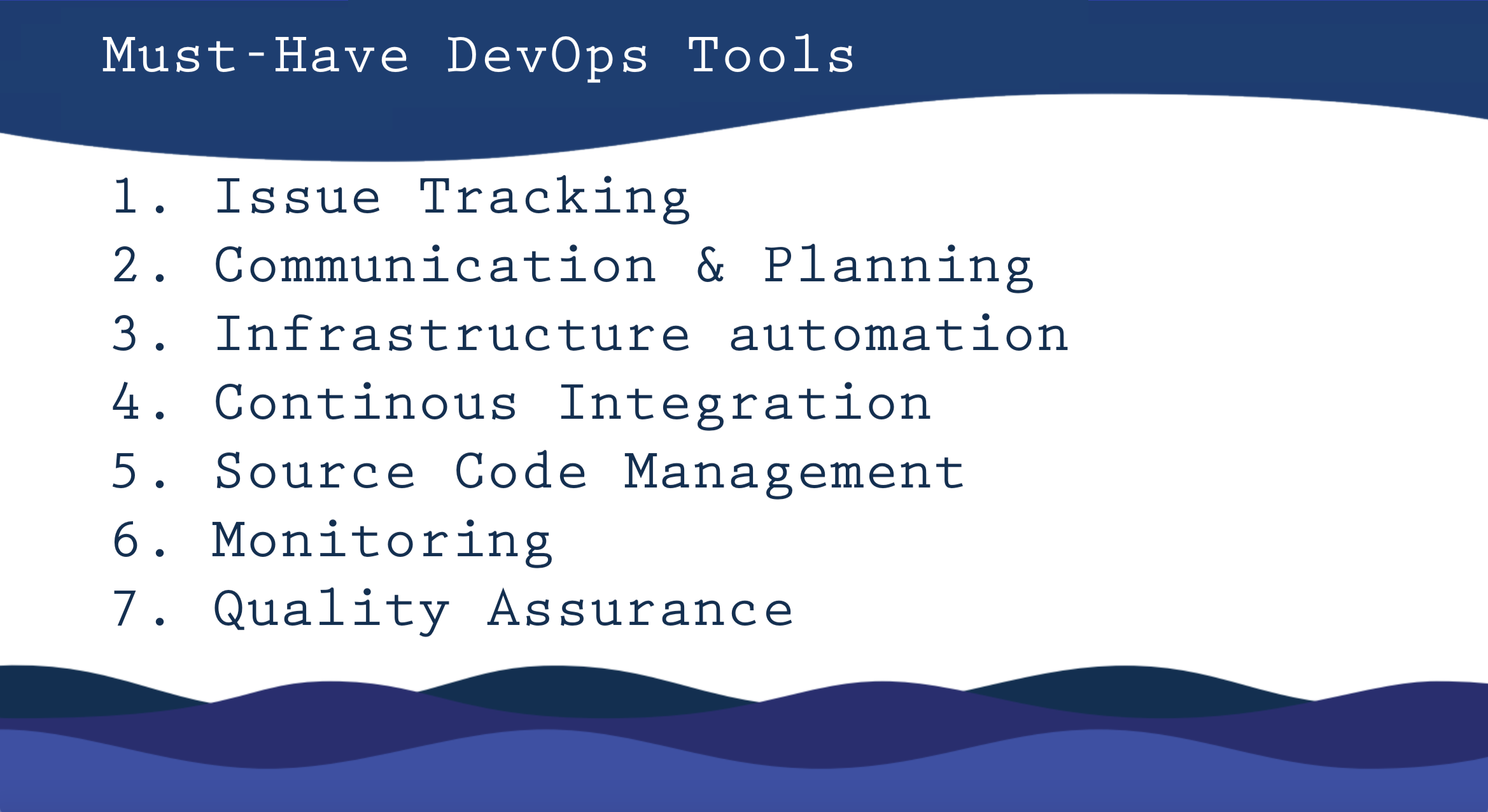 Must-Have DevOps Tools

1. Issue Tracking
2. Communication & Planning
3. Infrastructure automation
4. Continous Integration
5. Source Code Management
6. Monitoring
7. Quality Assurance